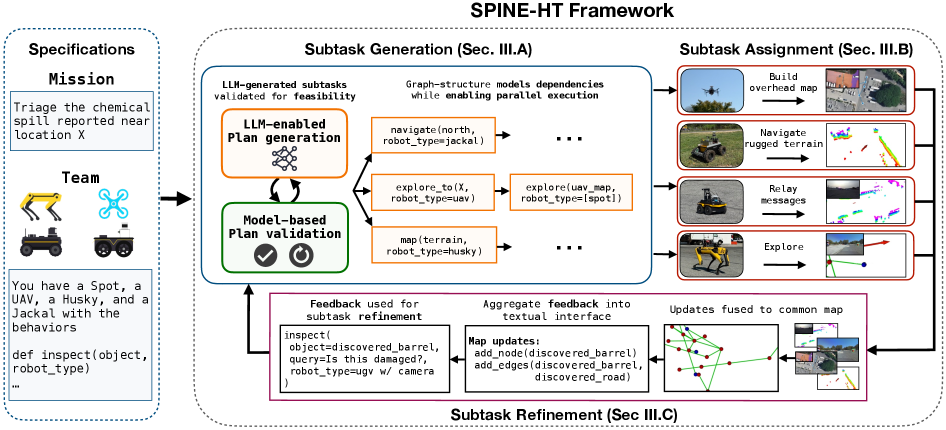 SPINE-HT Framework

Specifications

Mission

Triage the chemical spill reported near location X

Team

You have a Spot, a UAV, a Husky, and a Jackal with the behaviors

def inspect(object, robot_type)
…

Subtask Generation (Sec. III.A)

LLM-generated subtasks validated for feasibility

LLM-enabled Plan generation

Model-based Plan validation

Graph-structure models dependencies while enabling parallel execution

navigate(north, robot_type=jackal)

...

explore_to(X, robot_type=uav)

explore(uav_map, robot_type=[spot])

map(terrain, robot_type=husky)

...

Subtask Assignment (Sec. III.B)

Build overhead map

Navigate rugged terrain

Relay messages

Explore

Feedback used for subtask refinement

inspect(
object=discovered_barrel,
query=Is this damaged?,
robot_type=ugv w/ camera
)

Aggregate feedback into textual interface

Map updates:
add_node(discovered_barrel)
add_edges(discovered_barrel, discovered_road)

Updates fused to common map

Subtask Refinement (Sec III.C)